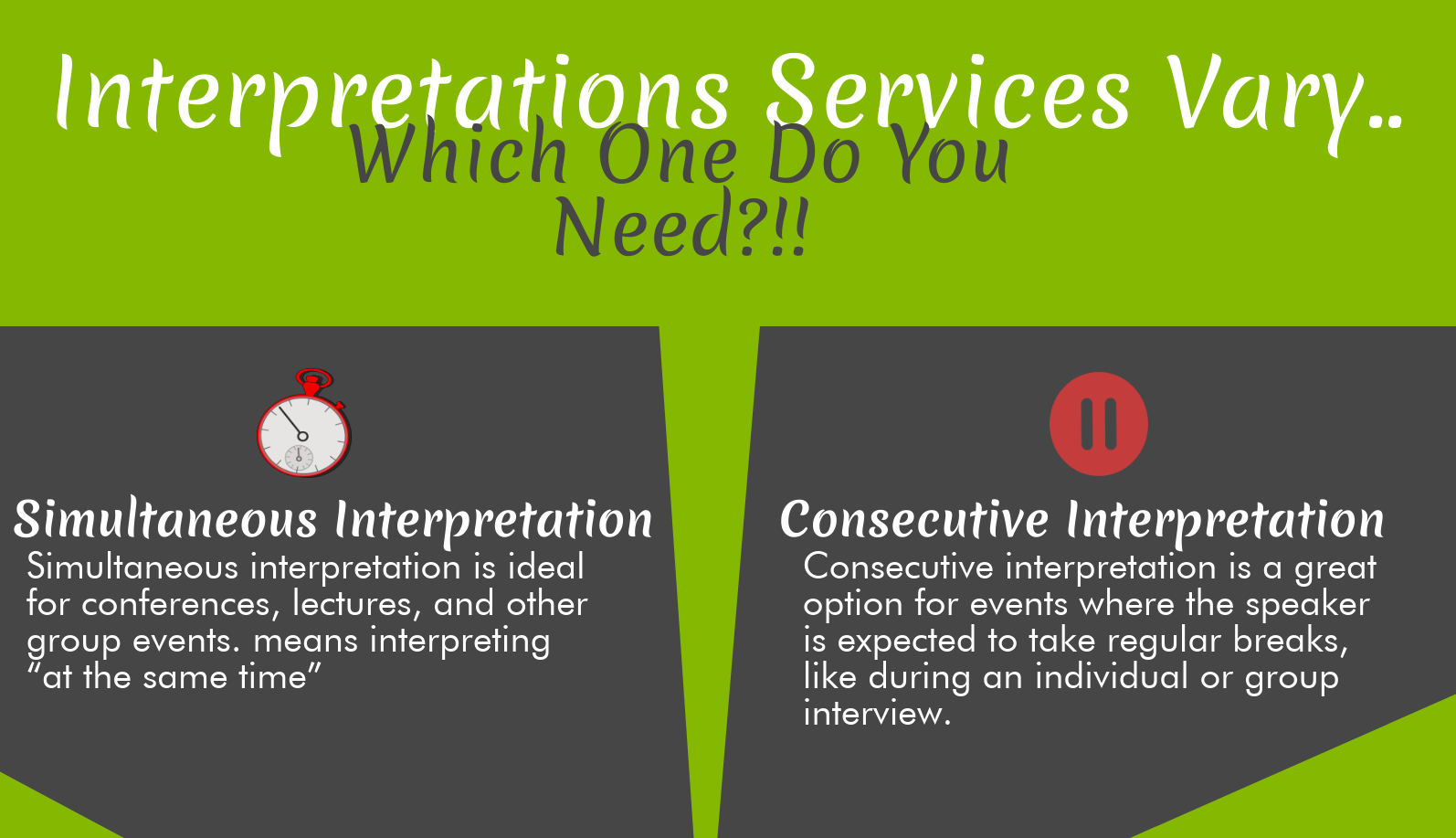 Interpretations Services Vary..
Which One Do You Need?!!

Simultaneous Interpretation
Simultaneous interpretation is ideal for conferences, lectures, and other group events. means interpreting “at the same time”

Consecutive Interpretation
Consecutive interpretation is a great option for events where the speaker is expected to take regular breaks, like during an individual or group interview.